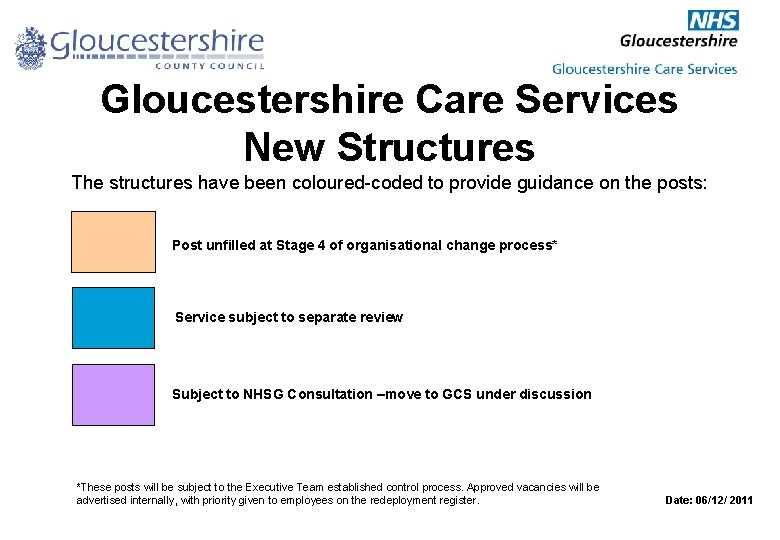 Gloucestershire
COUNTY COUNCIL

NHS
Gloucestershire
Gloucestershire Care Services

Gloucestershire Care Services
New Structures

The structures have been coloured-coded to provide guidance on the posts:

Post unfilled at Stage 4 of organisational change process*

Service subject to separate review

Subject to NHSG Consultation –move to GCS under discussion

*These posts will be subject to the Executive Team established control process. Approved vacancies will be advertised internally, with priority given to employees on the redeployment register.

Date: 06/12/ 2011